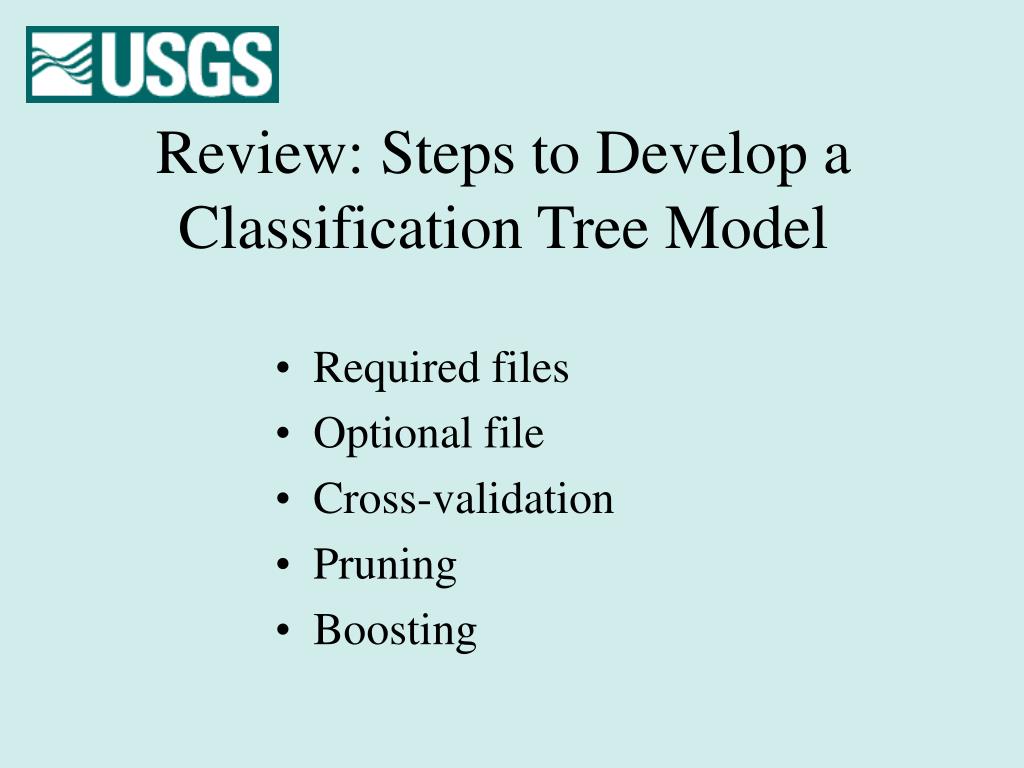 USGS

Review: Steps to Develop a Classification Tree Model

• Required files
• Optional file
• Cross-validation
• Pruning
• Boosting